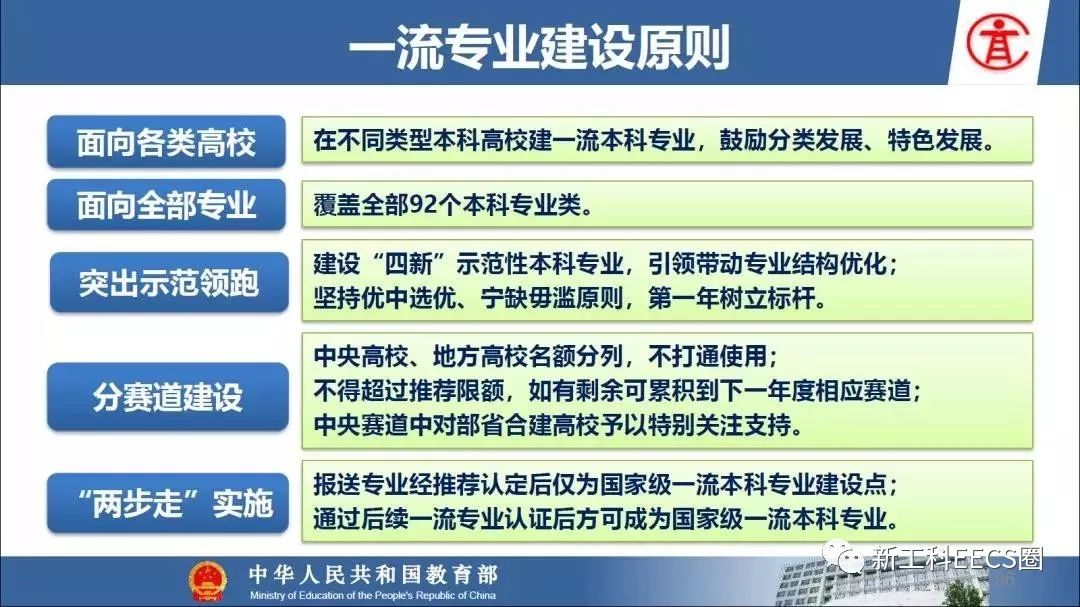 一流专业建设原则

面向各类高校

在不同类型本科高校建一流本科专业，鼓励分类发展、特色发展。

面向全部专业

覆盖全部92个本科专业类。

突出示范领跑

建设“四新”示范性本科专业，引领带动专业结构优化；
坚持优中选优、宁缺毋滥原则，第一年树立标杆。

分赛道建设

中央高校、地方高校名额分列，不打通使用；
不得超过推荐限额，如有剩余可累积到下一年度相应赛道；
中央赛道中对部省合建高校予以特别关注支持。

“两步走”实施

报送专业经推荐认定后仅为国家级一流本科专业建设点；
通过后续一流专业认证后方可成为国家级一流本科专业。

中华人民共和国教育部
Ministry of Education of the People's Republic of China

新工科EECS圈